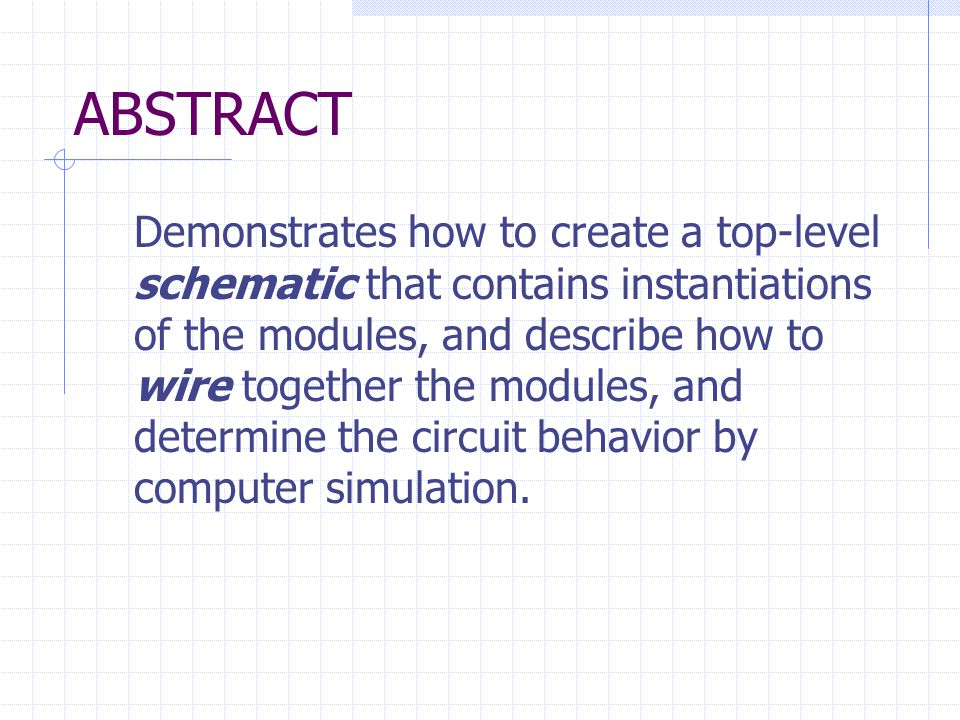 ABSTRACT

Demonstrates how to create a top-level schematic that contains instantiations of the modules, and describe how to wire together the modules, and determine the circuit behavior by computer simulation.